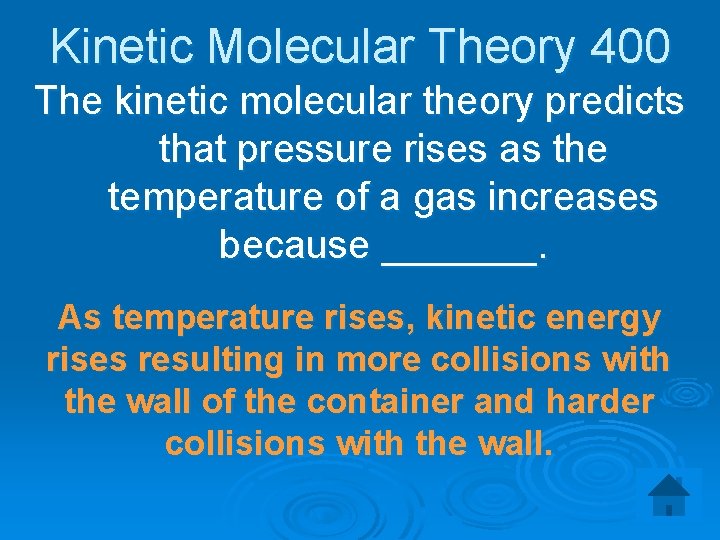 Kinetic Molecular Theory 400

The kinetic molecular theory predicts that pressure rises as the temperature of a gas increases because ________.

As temperature rises, kinetic energy rises resulting in more collisions with the wall of the container and harder collisions with the wall.